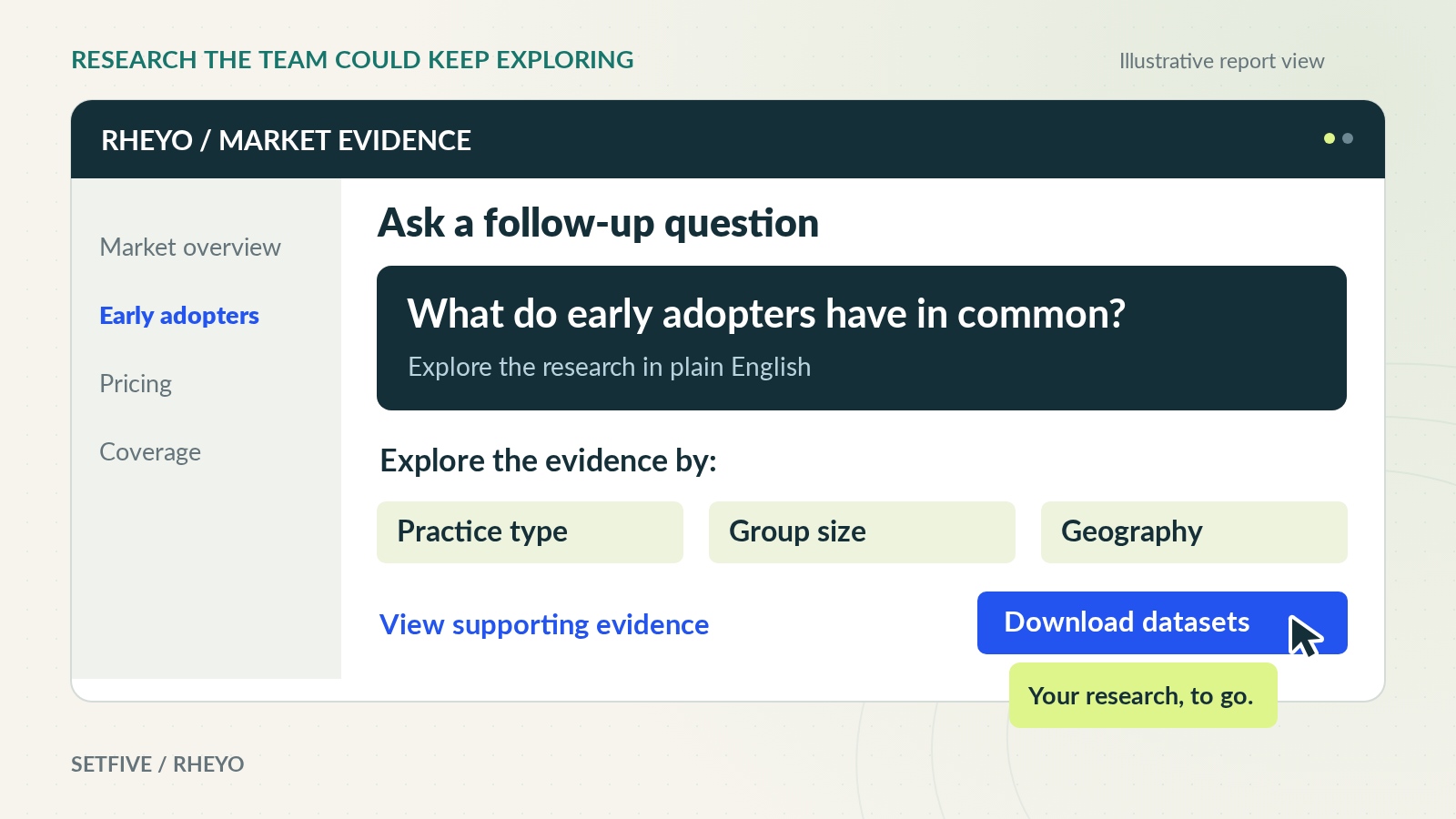 RESEARCH THE TEAM COULD KEEP EXPLORING

Illustrative report view

RHEYO / MARKET EVIDENCE

Market overview

Early adopters

Pricing

Coverage

Ask a follow-up question

What do early adopters have in common?

Explore the research in plain English

Explore the evidence by:

Practice type

Group size

Geography

View supporting evidence

Download datasets

Your research, to go.

SETFIVE / RHEYO